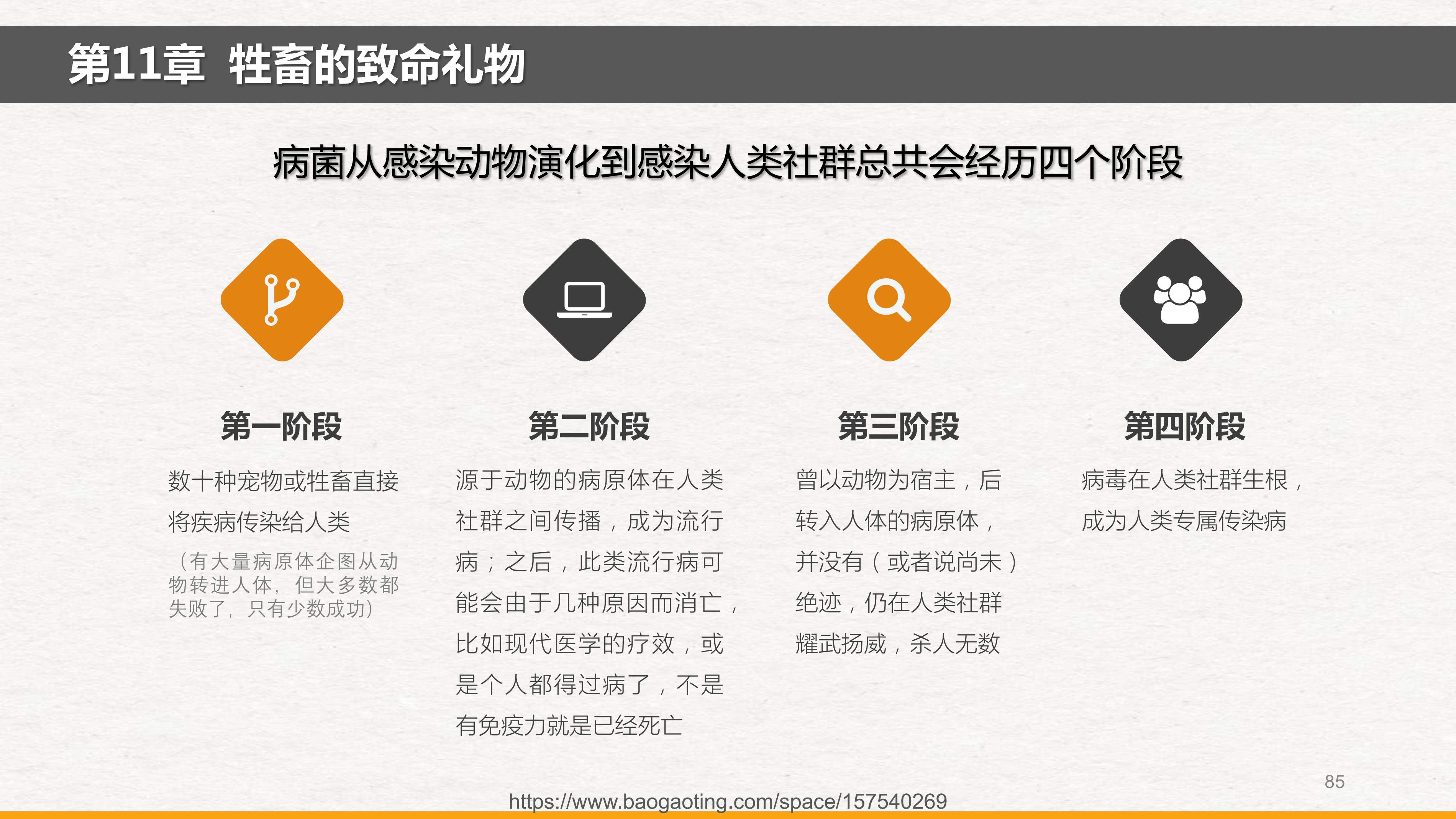 第11章 牲畜的致命礼物

病菌从感染动物演化到感染人类社群总共会经历四个阶段

第一阶段

数十种宠物或牲畜直接将疾病传染给人类

（有大量病原体企图从动物转进人体，但大多数都失败了，只有少数成功）

第二阶段

源于动物的病原体在人类社群之间传播，成为流行病；之后，此类流行病可能会由于几种原因而消亡，比如现代医学的疗效，或是个人都得过病了，不是有免疫力就是已经死亡

第三阶段

曾以动物为宿主，后转入人体的病原体，并没有（或者说尚未）绝迹，仍在人类社群耀武扬威，杀人无数

第四阶段

病毒在人类社群生根，成为人类专属传染病

85

https://www.baogaoting.com/space/157540269